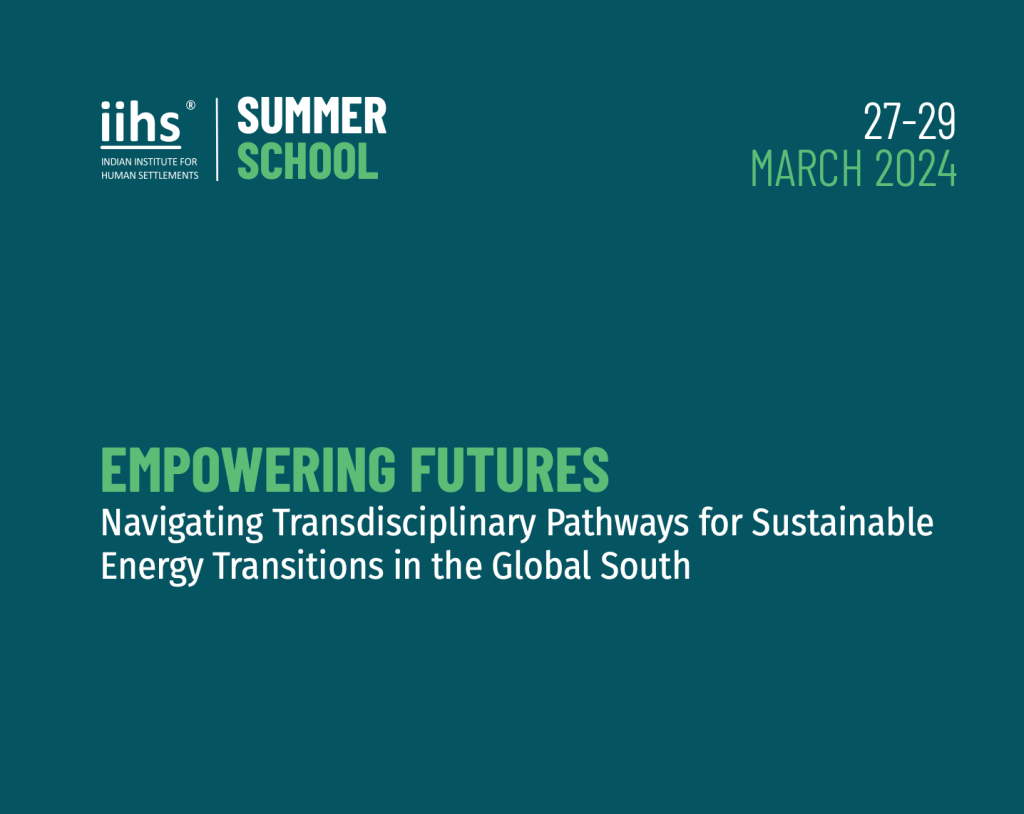 iihs®
INDIAN INSTITUTE FOR HUMAN SETTLEMENTS

SUMMER SCHOOL

27-29
MARCH 2024

EMPOWERING FUTURES
Navigating Transdisciplinary Pathways for Sustainable Energy Transitions in the Global South